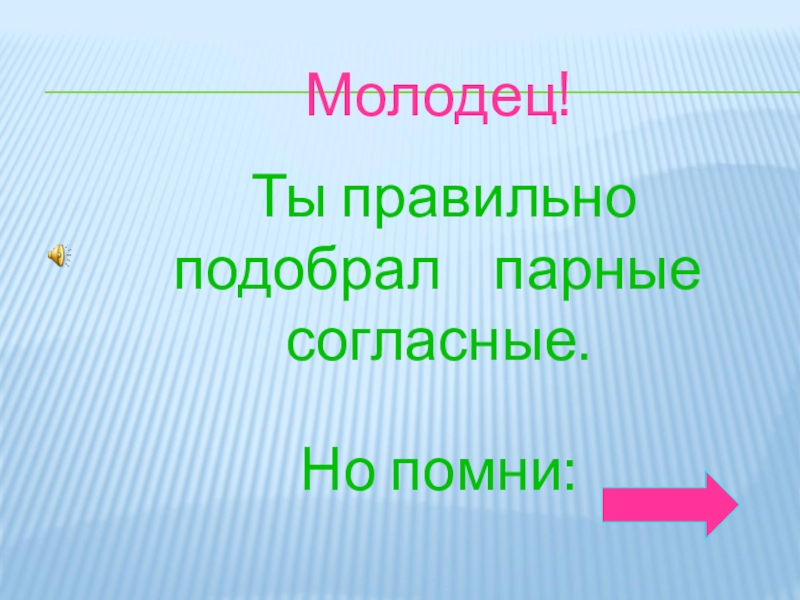 Молодец!

Ты правильно подобрал парные согласные.

Но помни: